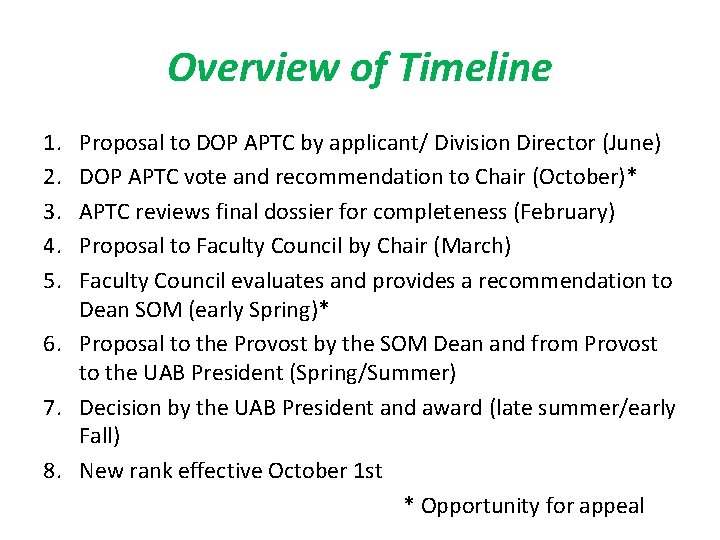 Overview of Timeline

1. Proposal to DOP APTC by applicant/ Division Director (June)
2. DOP APTC vote and recommendation to Chair (October)*
3. APTC reviews final dossier for completeness (February)
4. Proposal to Faculty Council by Chair (March)
5. Faculty Council evaluates and provides a recommendation to Dean SOM (early Spring)*
6. Proposal to the Provost by the SOM Dean and from Provost to the UAB President (Spring/Summer)
7. Decision by the UAB President and award (late summer/early Fall)
8. New rank effective October 1st

* Opportunity for appeal